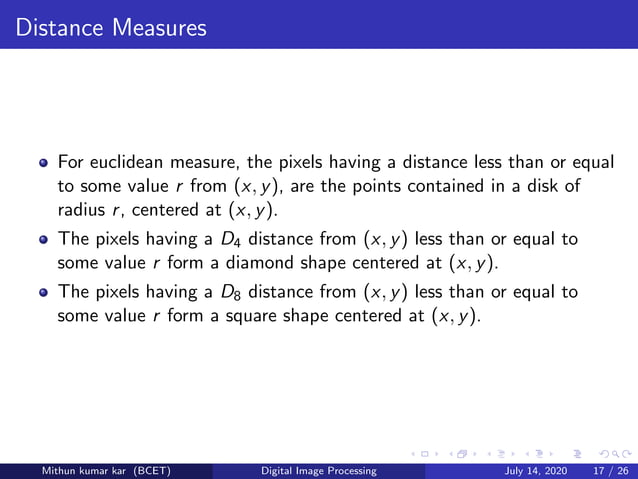 Distance Measures

- For euclidean measure, the pixels having a distance less than or equal to some value $r$ from $(x, y)$, are the points contained in a disk of radius $r$, centered at $(x, y)$.
- The pixels having a $D_4$ distance from $(x, y)$ less than or equal to some value $r$ form a diamond shape centered at $(x, y)$.
- The pixels having a $D_8$ distance from $(x, y)$ less than or equal to some value $r$ form a square shape centered at $(x, y)$.

Mithun kumar kar (BCET) Digital Image Processing July 14, 2020 17 / 26